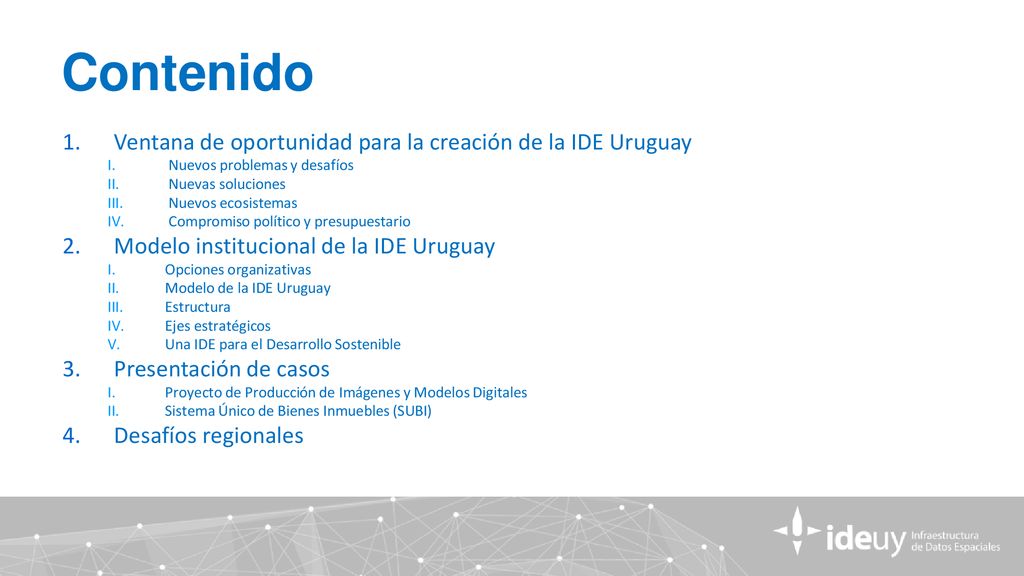 Contenido

1. Ventana de oportunidad para la creación de la IDE Uruguay
I. Nuevos problemas y desafíos
II. Nuevas soluciones
III. Nuevos ecosistemas
IV. Compromiso político y presupuestario

2. Modelo institucional de la IDE Uruguay
I. Opciones organizativas
II. Modelo de la IDE Uruguay
III. Estructura
IV. Ejes estratégicos
V. Una IDE para el Desarrollo Sostenible

3. Presentación de casos
I. Proyecto de Producción de Imágenes y Modelos Digitales
II. Sistema Único de Bienes Inmuebles (SUBI)

4. Desafíos regionales

ideuy Infraestructura de Datos Espaciales